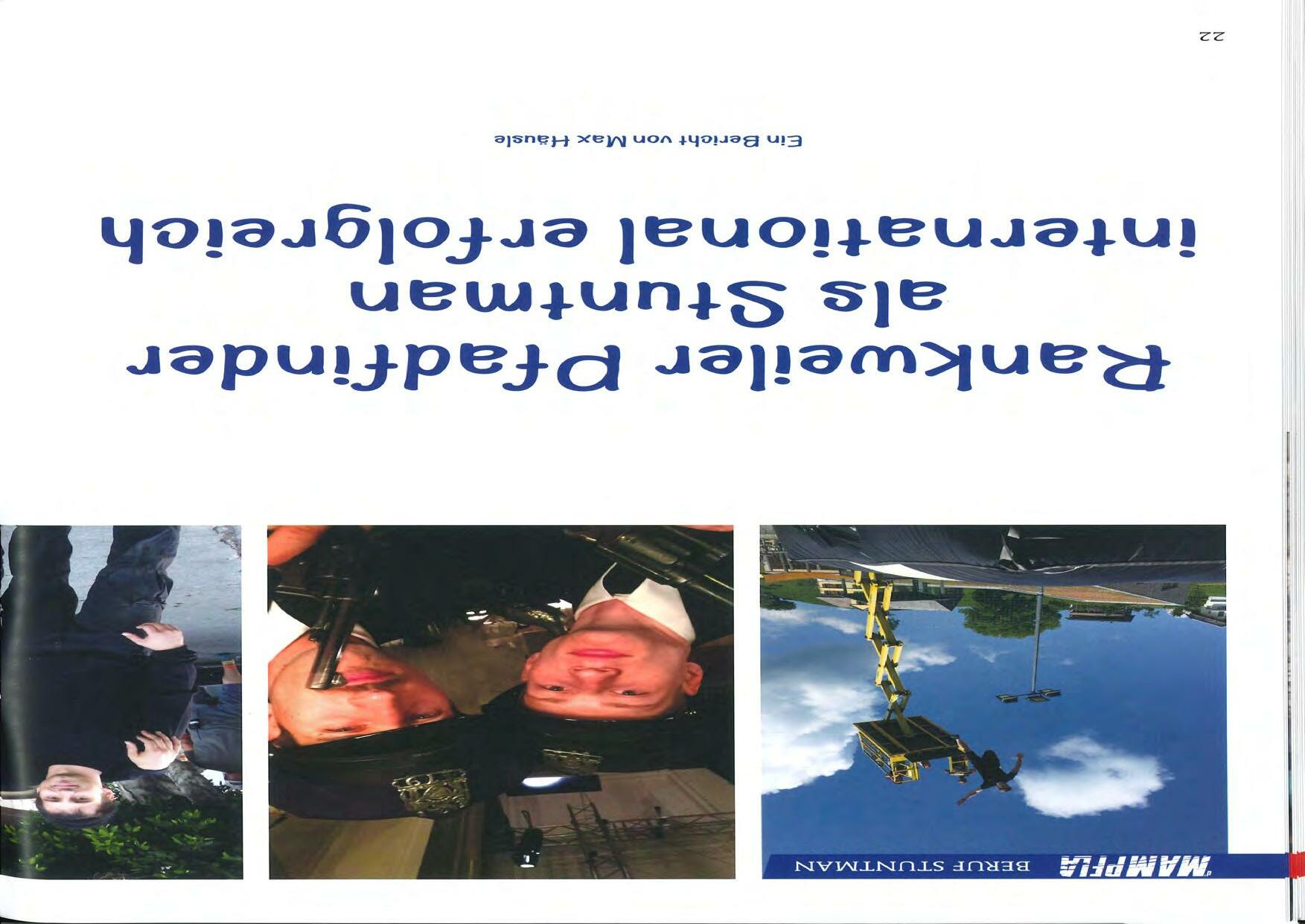 MAMPFLA BERUF STUNTMAN

Rankweiler Pfadfinder als Stuntman international erfolgreich

Ein Bericht von Max Häusle

22